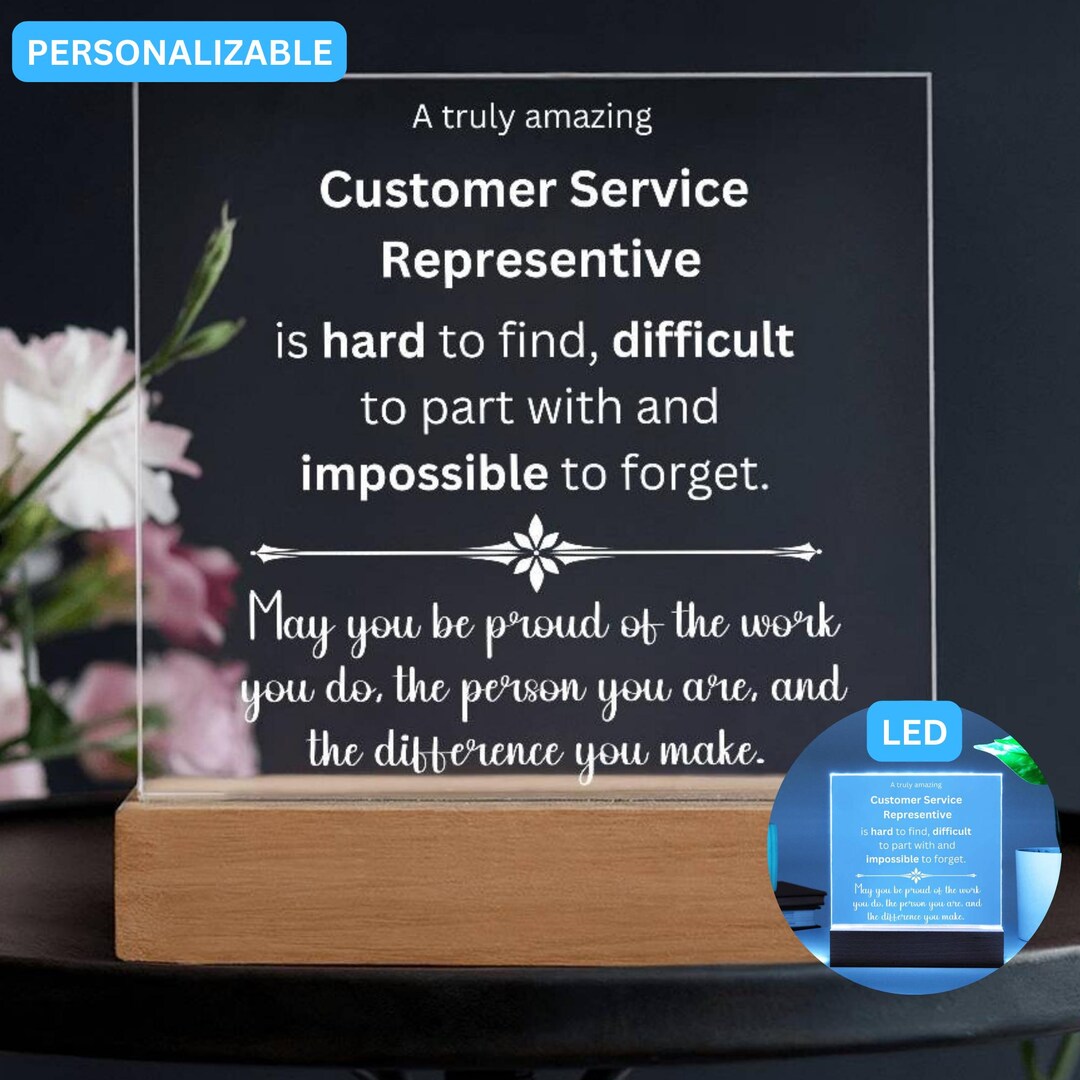 PERSONALIZABLE

A truly amazing

Customer Service Representive

is hard to find, difficult to part with and impossible to forget.

May you be proud of the work you do, the person you are, and the difference you make.

LED

A truly amazing

Customer Service Representive

is hard to find, difficult to part with and impossible to forget.

May you be proud of the work you do, the person you are, and the difference you make.